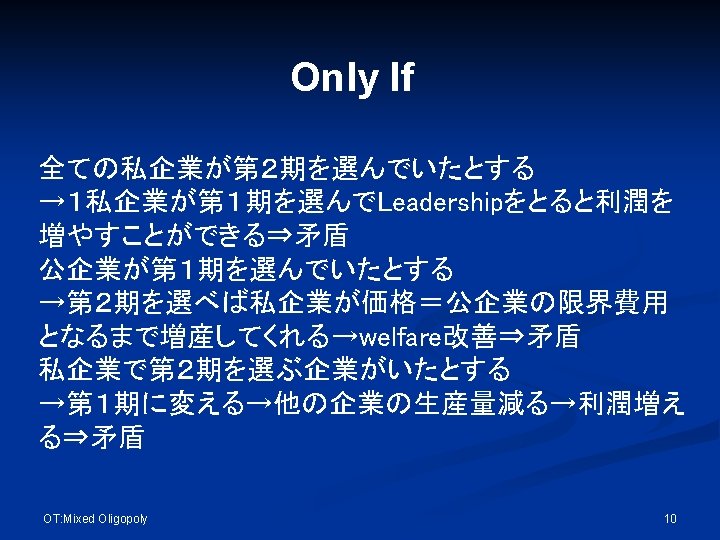 Only If

全ての私企業が第２期を選んでいたとする
→１私企業が第１期を選んでLeadershipをとると利潤を増やすことができる⇒矛盾
公企業が第１期を選んでいたとする
→第２期を選べば私企業が価格＝公企業の限界費用となるまで増産してくれる→welfare改善⇒矛盾
私企業で第２期を選ぶ企業がいたとする
→第１期に変える→他の企業の生産量減る→利潤増える⇒矛盾

OT:Mixed Oligopoly

10